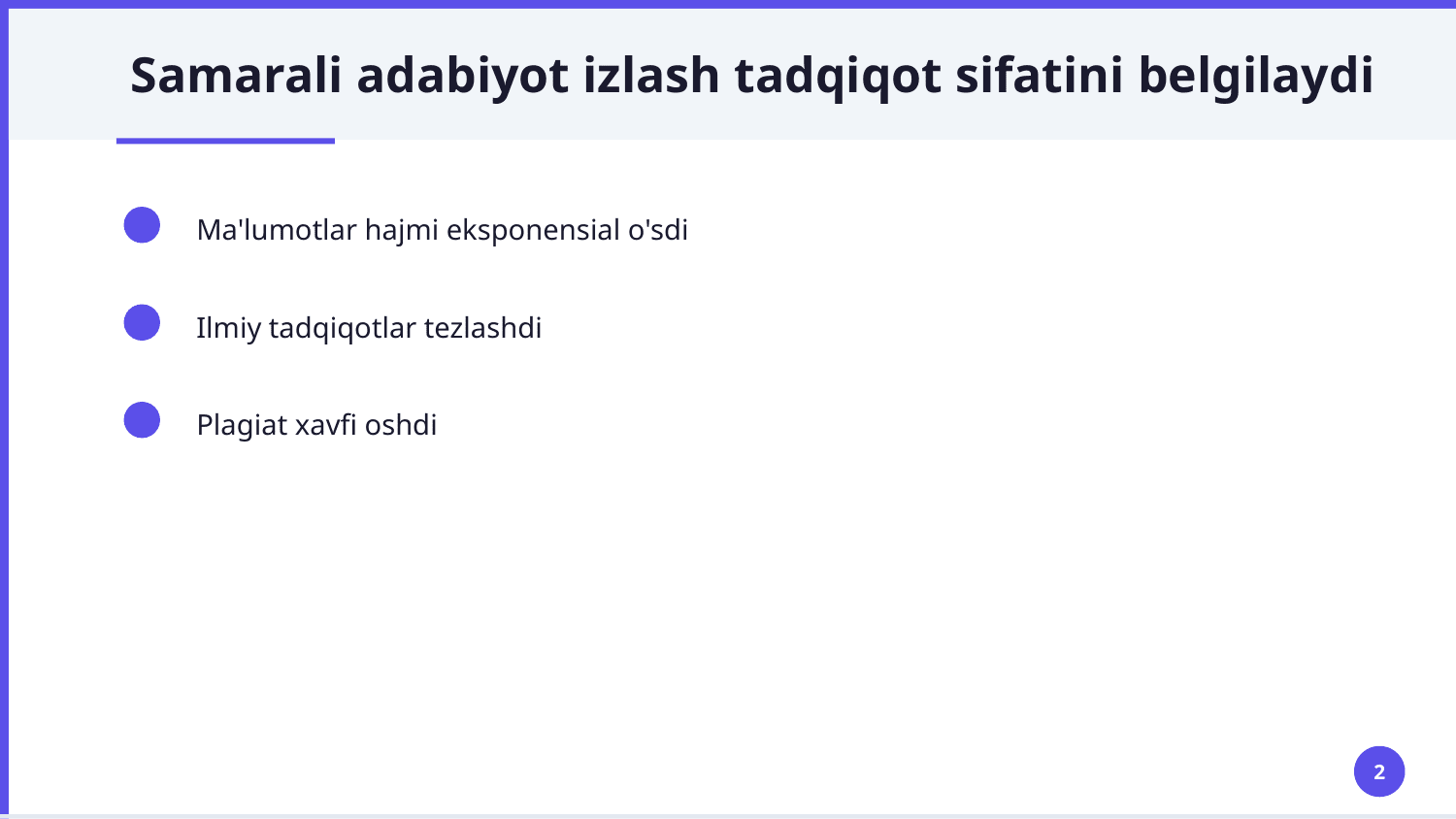 Samarali adabiyot izlash tadqiqot sifatini belgilaydi

Ma'lumotlar hajmi eksponensial o'sdi

Ilmiy tadqiqotlar tezlashdi

Plagiat xavfi oshdi

2